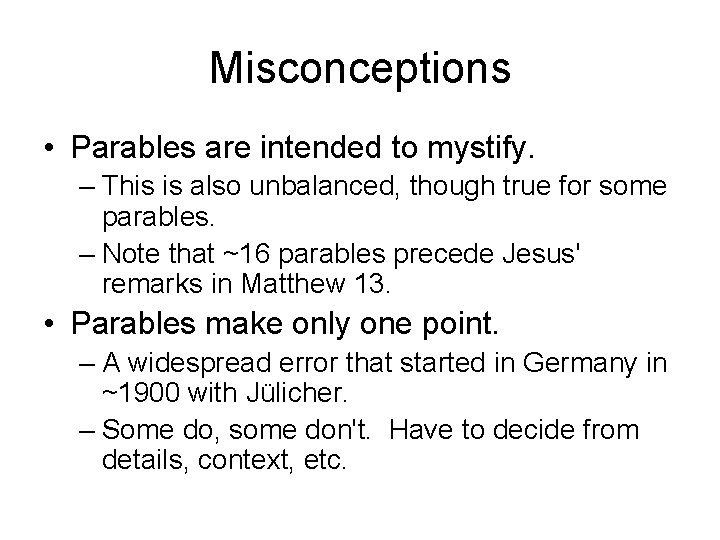 Misconceptions

• Parables are intended to mystify.
– This is also unbalanced, though true for some parables.
– Note that ~16 parables precede Jesus' remarks in Matthew 13.

• Parables make only one point.
– A widespread error that started in Germany in ~1900 with Jülicher.
– Some do, some don't. Have to decide from details, context, etc.